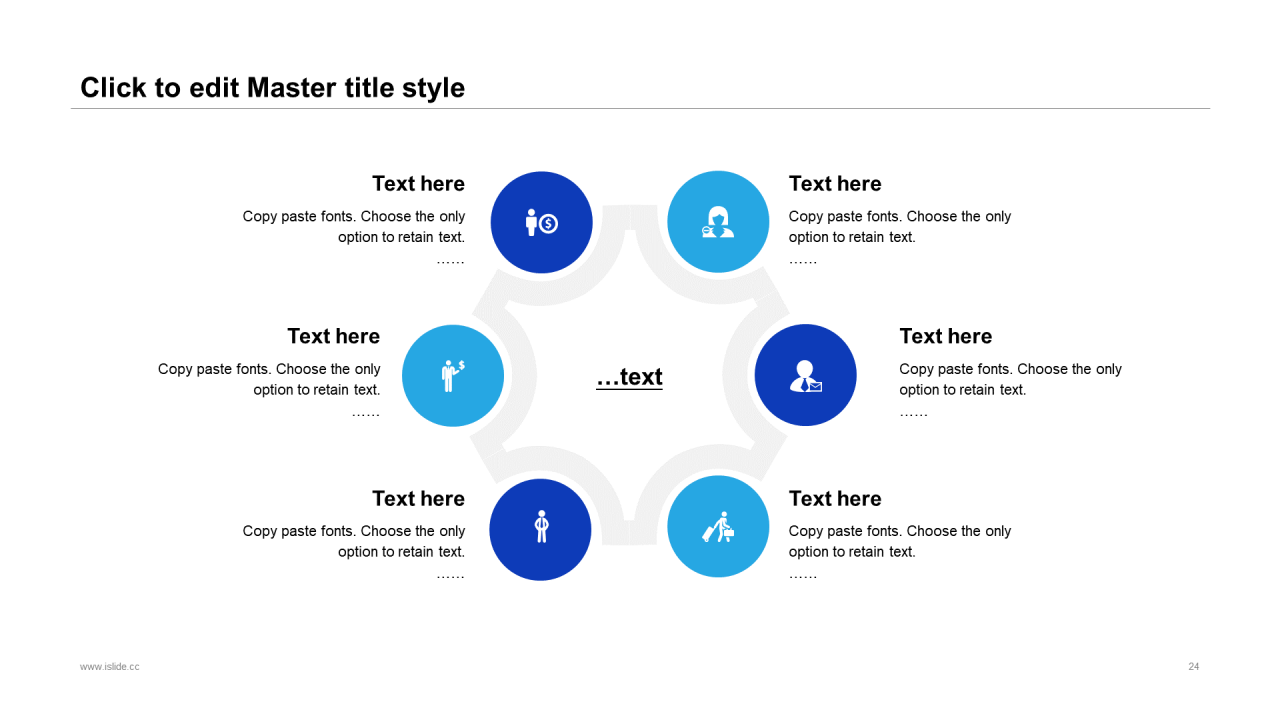 Click to edit Master title style

Text here
Copy paste fonts. Choose the only option to retain text.
……

Text here
Copy paste fonts. Choose the only option to retain text.
……

Text here
Copy paste fonts. Choose the only option to retain text.
……

…text

Text here
Copy paste fonts. Choose the only option to retain text.
……

Text here
Copy paste fonts. Choose the only option to retain text.
……

Text here
Copy paste fonts. Choose the only option to retain text.
……

www.islide.cc

24